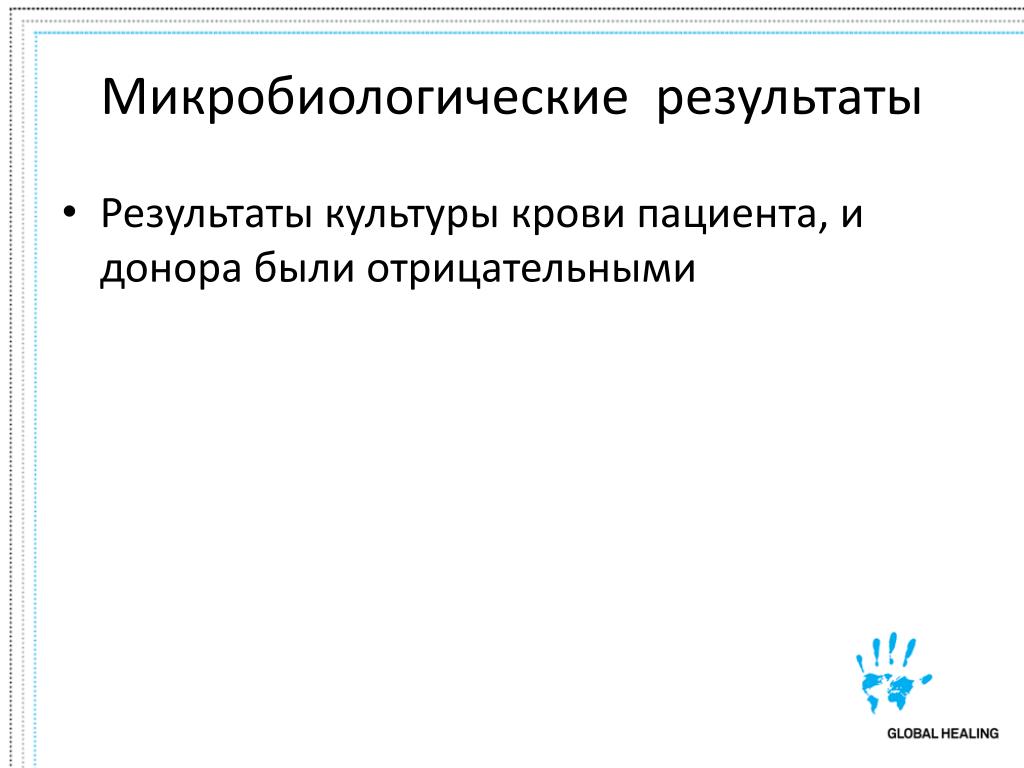 Микробиологические результаты

• Результаты культуры крови пациента, и донора были отрицательными

GLOBAL HEALING